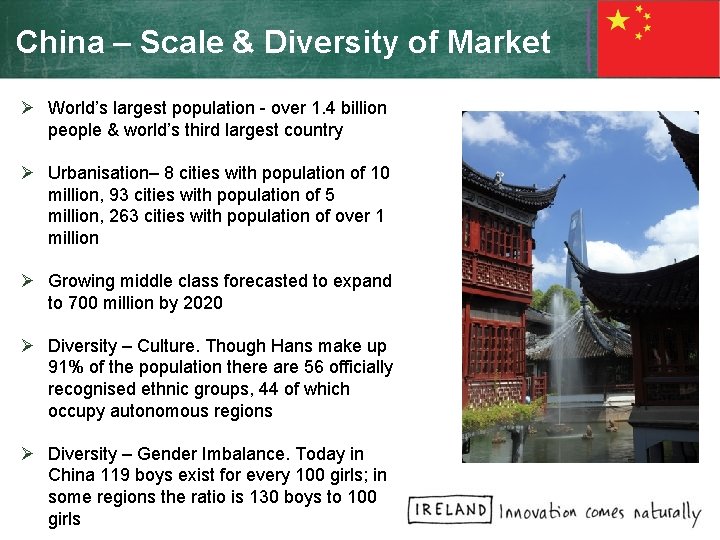 China – Scale & Diversity of Market

➢ World's largest population - over 1.4 billion people & world's third largest country

➢ Urbanisation– 8 cities with population of 10 million, 93 cities with population of 5 million, 263 cities with population of over 1 million

➢ Growing middle class forecasted to expand to 700 million by 2020

➢ Diversity – Culture. Though Hans make up 91% of the population there are 56 officially recognised ethnic groups, 44 of which occupy autonomous regions

➢ Diversity – Gender Imbalance. Today in China 119 boys exist for every 100 girls; in some regions the ratio is 130 boys to 100 girls

IRELAND Innovation comes naturally